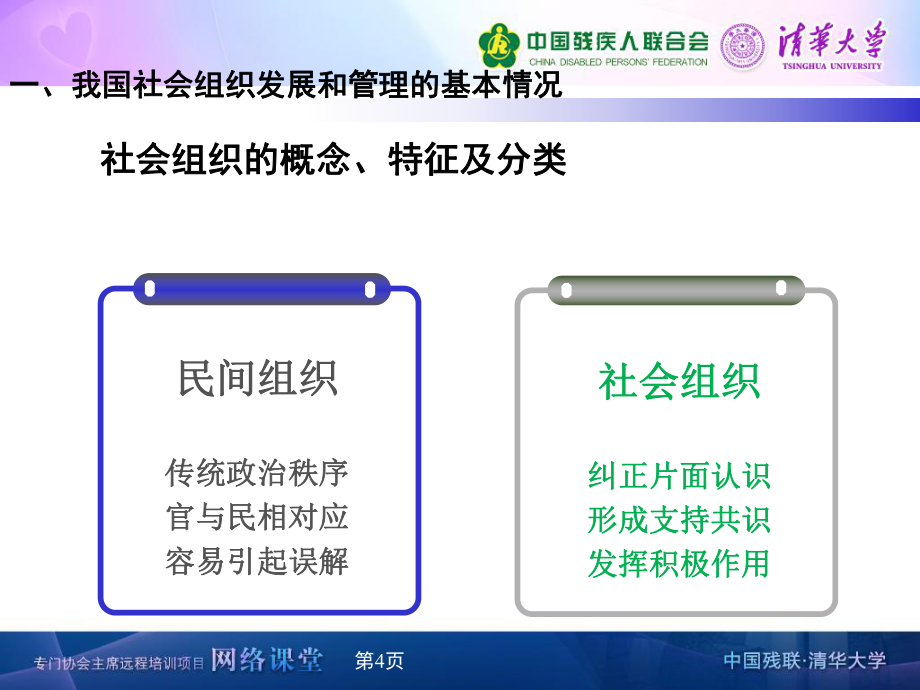 中国残疾人联合会
CHINA DISABLED PERSONS' FEDERATION
清華大学
TSINGHUA UNIVERSITY

一、我国社会组织发展和管理的基本情况

社会组织的概念、特征及分类

民间组织

传统政治秩序
官与民相对应
容易引起误解

社会组织

纠正片面认识
形成支持共识
发挥积极作用

专门协会主席远程培训项目 网络课堂 第4页 中国残联·清华大学